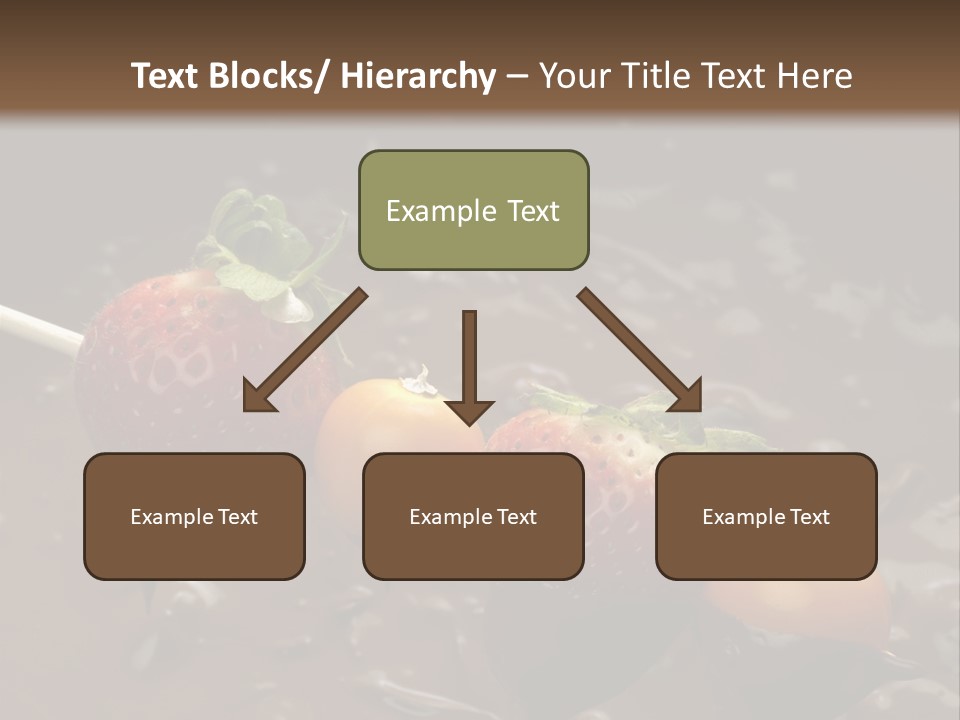 Text Blocks/ Hierarchy – Your Title Text Here

Example Text

Example Text

Example Text

Example Text